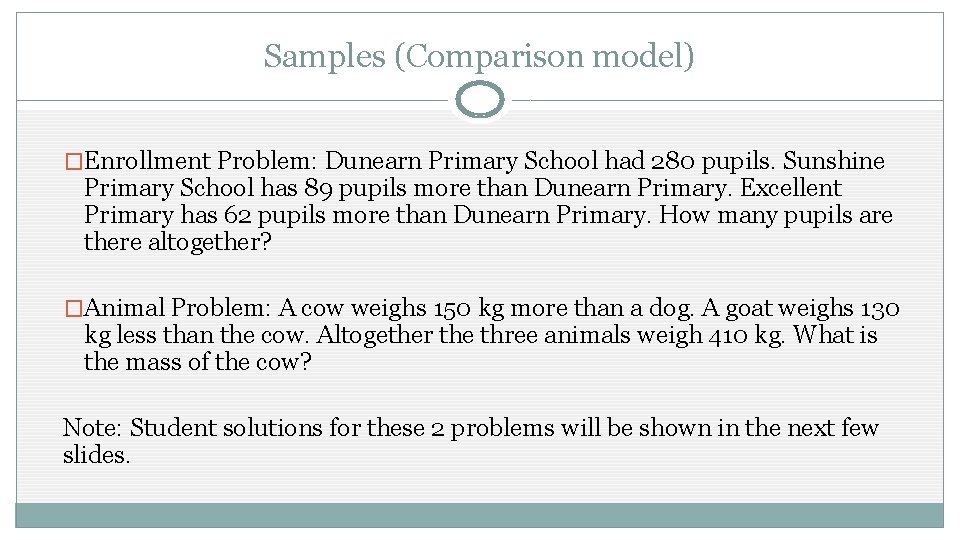 Samples (Comparison model)

□Enrollment Problem: Dunearn Primary School had 280 pupils. Sunshine Primary School has 89 pupils more than Dunearn Primary. Excellent Primary has 62 pupils more than Dunearn Primary. How many pupils are there altogether?

□Animal Problem: A cow weighs 150 kg more than a dog. A goat weighs 130 kg less than the cow. Altogether the three animals weigh 410 kg. What is the mass of the cow?

Note: Student solutions for these 2 problems will be shown in the next few slides.